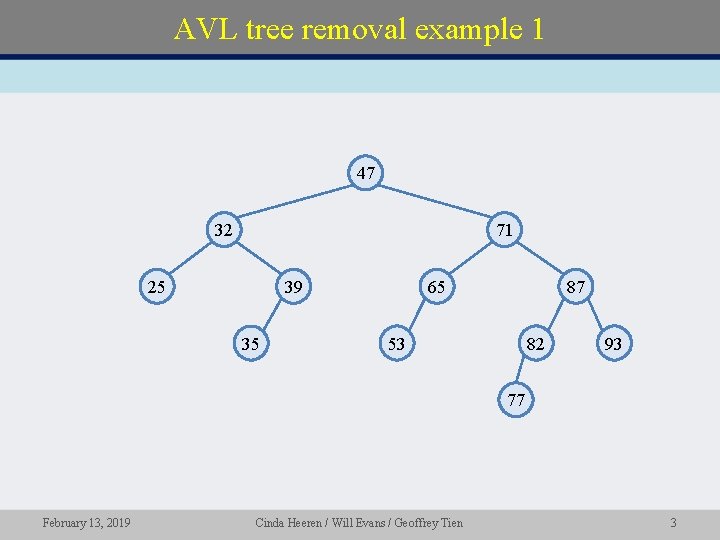 AVL tree removal example 1

47

32

71

25

39

65

87

35

53

82

93

77

February 13, 2019

Cinda Heeren / Will Evans / Geoffrey Tien

3